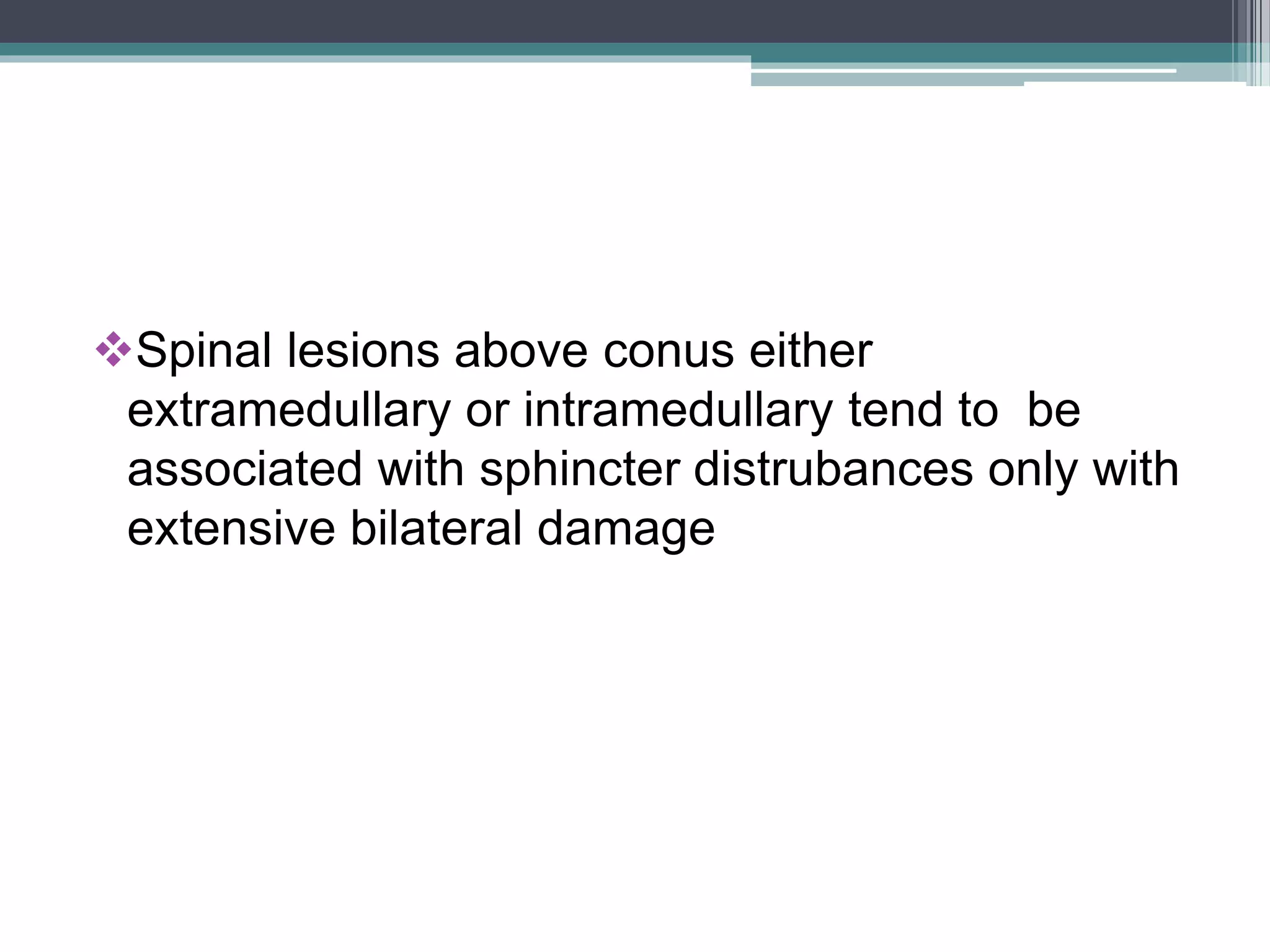 ❖Spinal lesions above conus either extramedullary or intramedullary tend to be associated with sphincter distrubances only with extensive bilateral damage